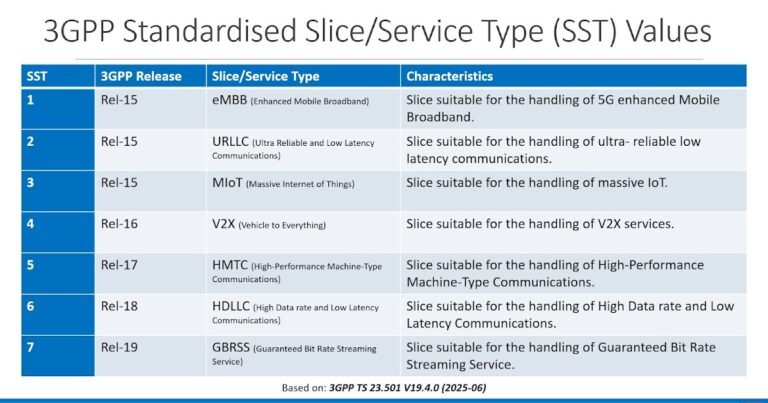 3GPP Standardised Slice/Service Type (SST) Values

| SST | 3GPP Release | Slice/Service Type | Characteristics |
|---|---|---|---|
| 1 | Rel-15 | eMBB (Enhanced Mobile Broadband) | Slice suitable for the handling of 5G enhanced Mobile Broadband. |
| 2 | Rel-15 | URLLC (Ultra Reliable and Low Latency Communications) | Slice suitable for the handling of ultra- reliable low latency communications. |
| 3 | Rel-15 | MIoT (Massive Internet of Things) | Slice suitable for the handling of massive IoT. |
| 4 | Rel-16 | V2X (Vehicle to Everything) | Slice suitable for the handling of V2X services. |
| 5 | Rel-17 | HMTC (High-Performance Machine-Type Communications) | Slice suitable for the handling of High-Performance Machine-Type Communications. |
| 6 | Rel-18 | HDLLC (High Data rate and Low Latency Communications) | Slice suitable for the handling of High Data rate and Low Latency Communications. |
| 7 | Rel-19 | GBRSS (Guaranteed Bit Rate Streaming Service) | Slice suitable for the handling of Guaranteed Bit Rate Streaming Service. |

Based on: 3GPP TS 23.501 V19.4.0 (2025-06)